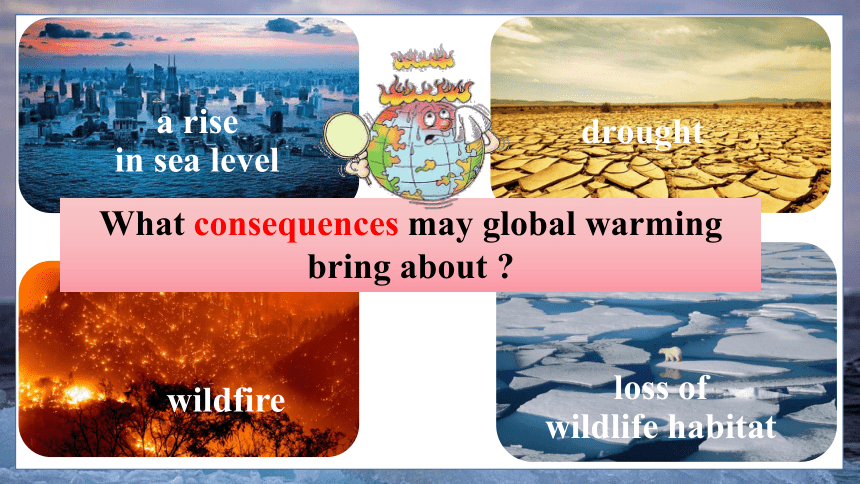 a rise in sea level

drought

What consequences may global warming bring about ?

wildfire

loss of wildlife habitat